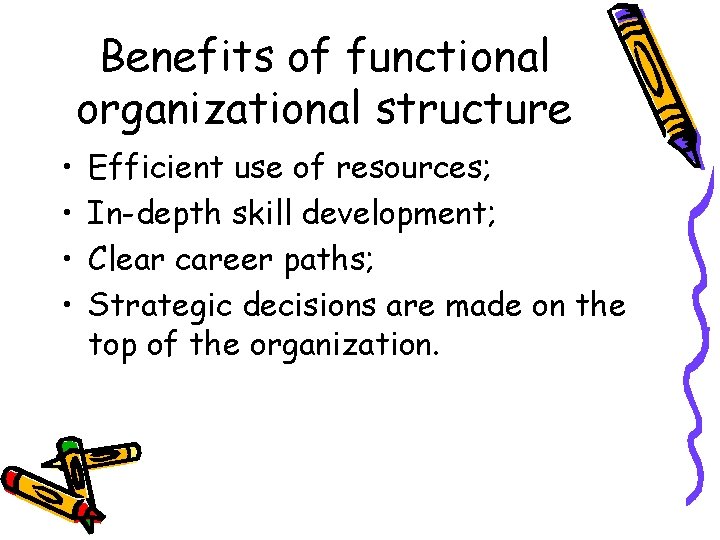 Benefits of functional organizational structure

• Efficient use of resources;
• In-depth skill development;
• Clear career paths;
• Strategic decisions are made on the top of the organization.